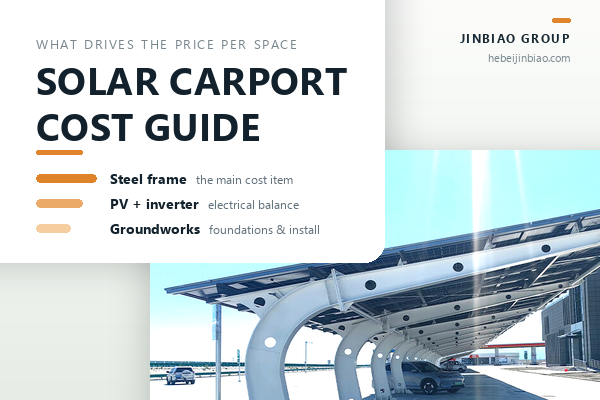 WHAT DRIVES THE PRICE PER SPACE

SOLAR CARPORT COST GUIDE

Steel frame the main cost item

PV + inverter electrical balance

Groundworks foundations & install

JINBIAO GROUP

hebeijinbiao.com